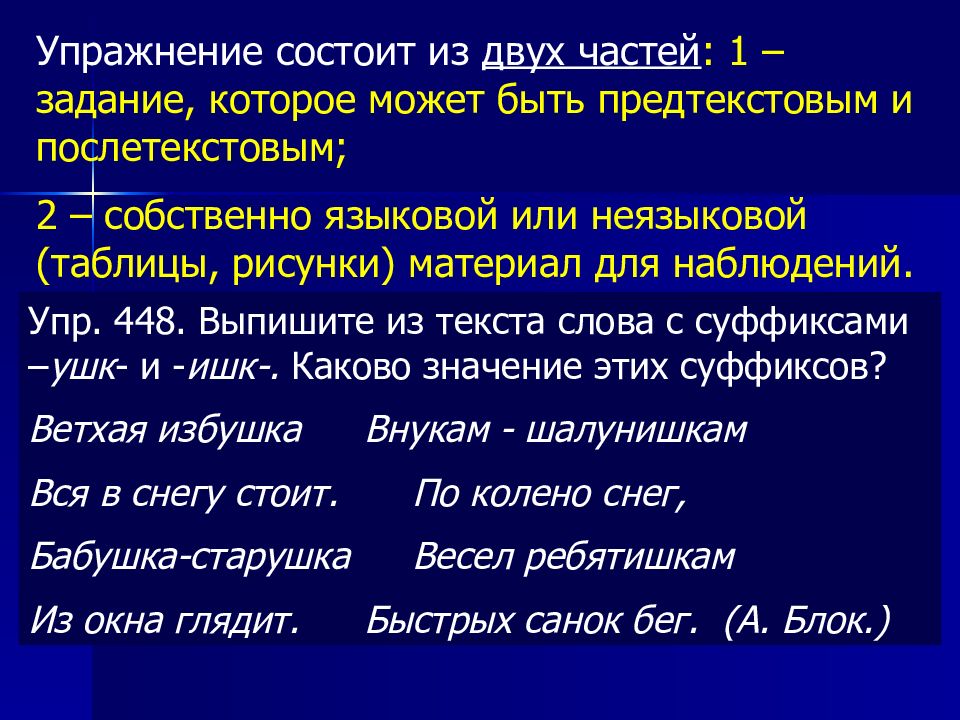 Упражнение состоит из двух частей: 1 – задание, которое может быть предтекстовым и послетекстовым;

2 – собственно языковой или неязыковой (таблицы, рисунки) материал для наблюдений.

Упр. 448. Выпишите из текста слова с суффиксами –ушк- и -ишк-. Каково значение этих суффиксов?

Ветхая избушка Внукам - шалунишкам

Вся в снегу стоит. По колено снег,

Бабушка-старушка Весел ребятишкам

Из окна глядит. Быстрых санок бег. (А. Блок.)